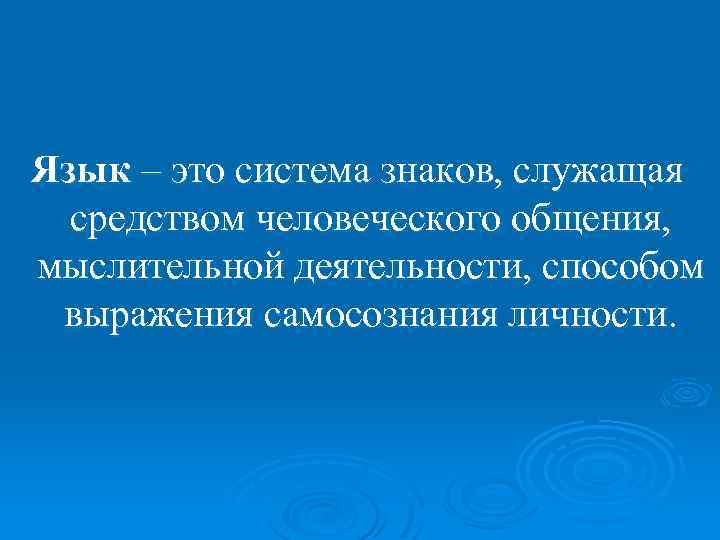 Язык – это система знаков, служащая средством человеческого общения, мыслительной деятельности, способом выражения самосознания личности.